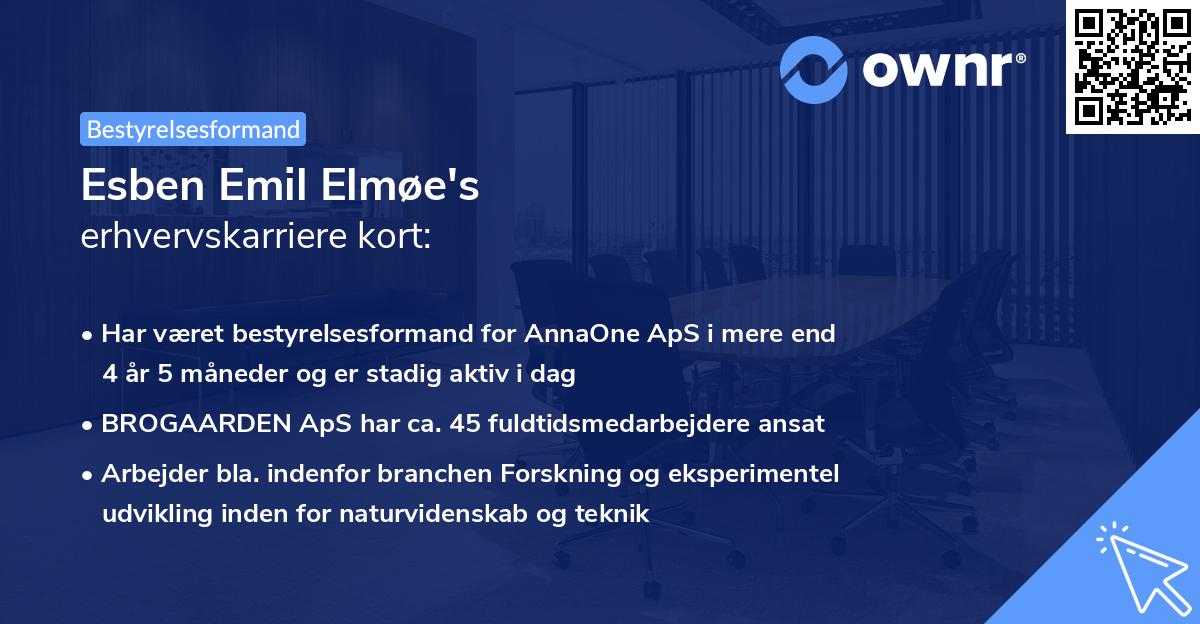 ownr®

Bestyrelsesformand

Esben Emil Elmøe's
erhvervskarriere kort:

• Har været bestyrelsesformand for AnnaOne ApS i mere end 4 år 5 måneder og er stadig aktiv i dag
• BROGAARDEN ApS har ca. 45 fuldtidsmedarbejdere ansat
• Arbejder bla. indenfor branchen Forskning og eksperimentel udvikling inden for naturvidenskab og teknik